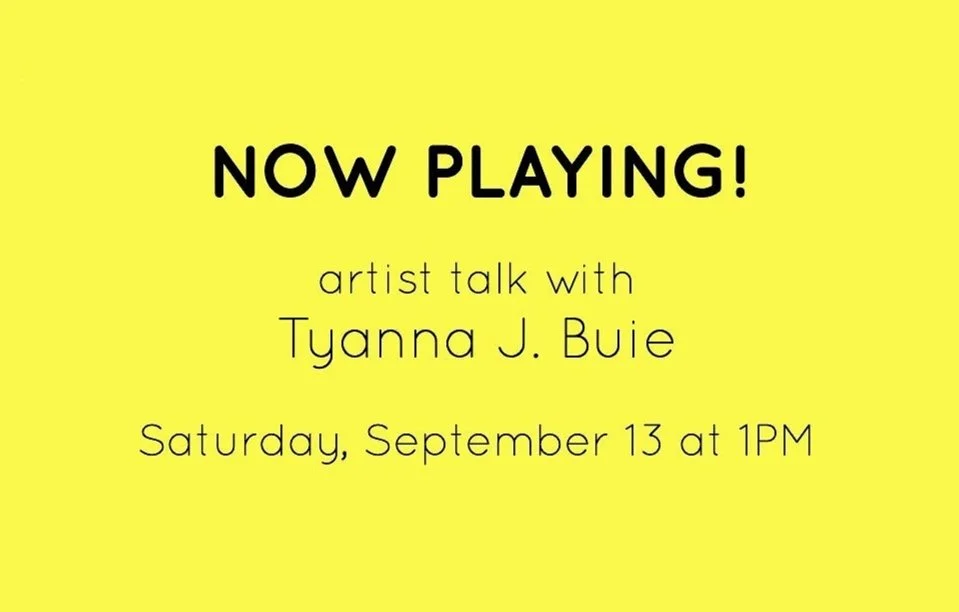 NOW PLAYING!

artist talk with
Tyanna J. Buie

Saturday, September 13 at 1PM